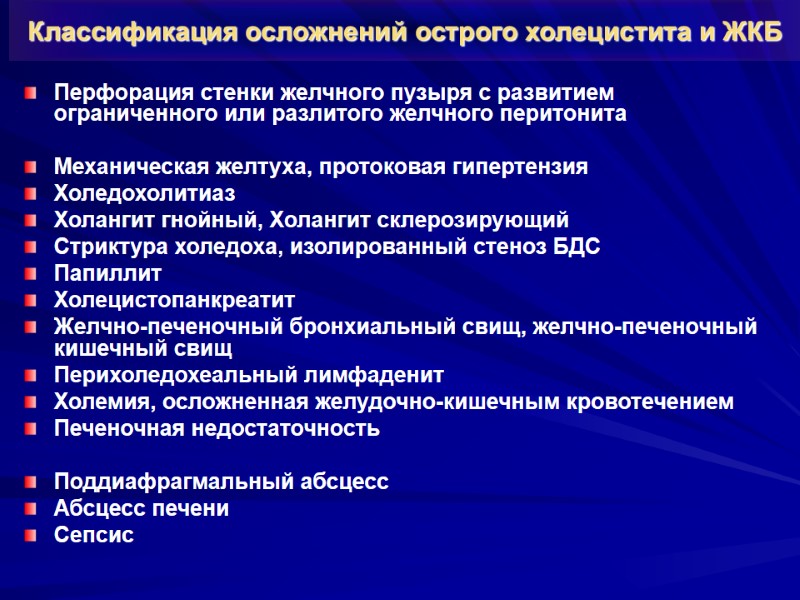 Классификация осложнений острого холецистита и ЖКБ

Перфорация стенки желчного пузыря с развитием ограниченного или разлитого желчного перитонита

Механическая желтуха, протоковая гипертензия
Холедохолитиаз
Холангит гнойный, Холангит склерозирующий
Стриктура холедоха, изолированный стеноз БДС
Папиллит
Холецистопанкреатит
Желчно-печеночный бронхиальный свищ, желчно-печеночный кишечный свищ
Перихоледохеальный лимфаденит
Холемия, осложненная желудочно-кишечным кровотечением
Печеночная недостаточность

Поддиафрагмальный абсцесс
Абсцесс печени
Сепсис